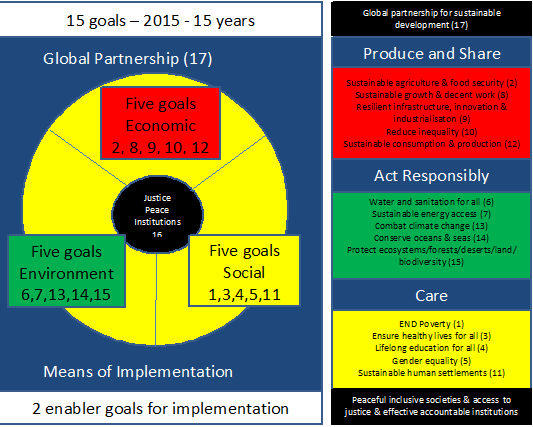 15 goals – 2015 - 15 years

Global Partnership (17)

Five goals
Economic
2, 8, 9, 10, 12

Justice
Peace
Institutions
16

Five goals
Environment
6,7,13,14,15

Five goals
Social
1,3,4,5,11

Means of Implementation

2 enabler goals for implementation

Global partnership for sustainable development (17)

Produce and Share

Sustainable agriculture & food security (2)
Sustainable growth & decent work (8)
Resilient infrastructure, innovation & industrialisaton (9)
Reduce inequality (10)
Sustainable consumption & production (12)

Act Responsibly

Water and sanitation for all (6)
Sustainable energy access (7)
Combat climate change (13)
Conserve oceans & seas (14)
Protect ecosystems/forests/deserts/land/biodiversity (15)

Care

END Poverty (1)
Ensure healthy lives for all (3)
Lifelong education for all (4)
Gender equality (5)
Sustainable human settlements (11)

Peaceful inclusive societies & access to justice & effective accountable institutions